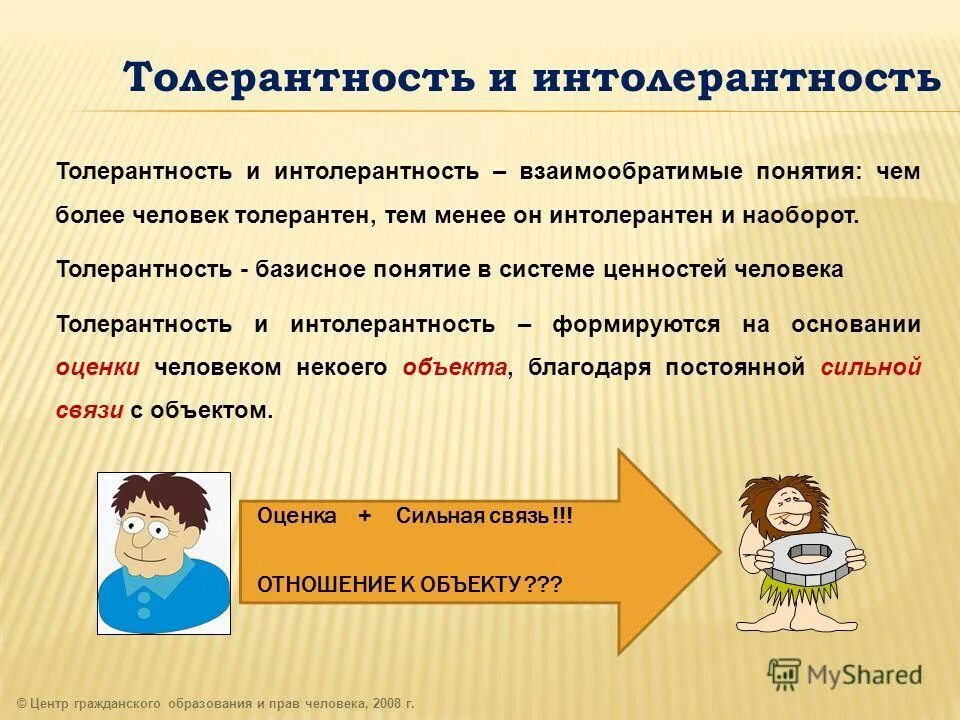 Толерантность и интолерантность

Толерантность и интолерантность – взаимообратимые понятия: чем более человек толерантен, тем менее он интолерантен и наоборот.

Толерантность - базисное понятие в системе ценностей человека

Толерантность и интолерантность – формируются на основании оценки человеком некоего объекта, благодаря постоянной сильной связи с объектом.

Оценка + Сильная связь !!!

ОТНОШЕНИЕ К ОБЪЕКТУ ???

MyShared

© Центр гражданского образования и прав человека, 2008 г.